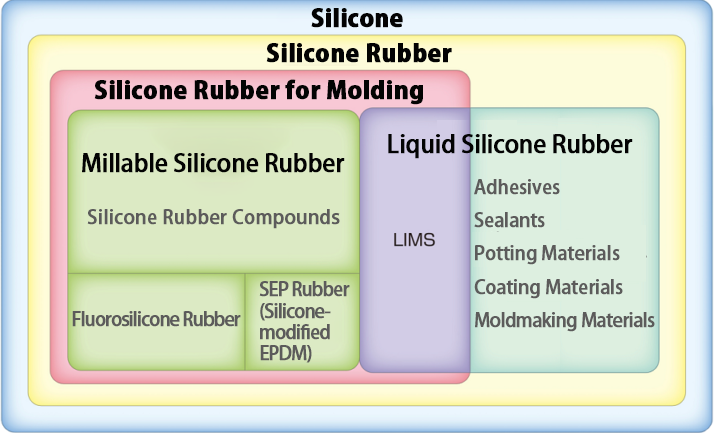 Silicone

Silicone Rubber

Silicone Rubber for Molding

Millable Silicone Rubber

Silicone Rubber Compounds

Fluorosilicone Rubber

SEP Rubber (Silicone-modified EPDM)

Liquid Silicone Rubber

LIMS

Adhesives
Sealants
Potting Materials
Coating Materials
Moldmaking Materials